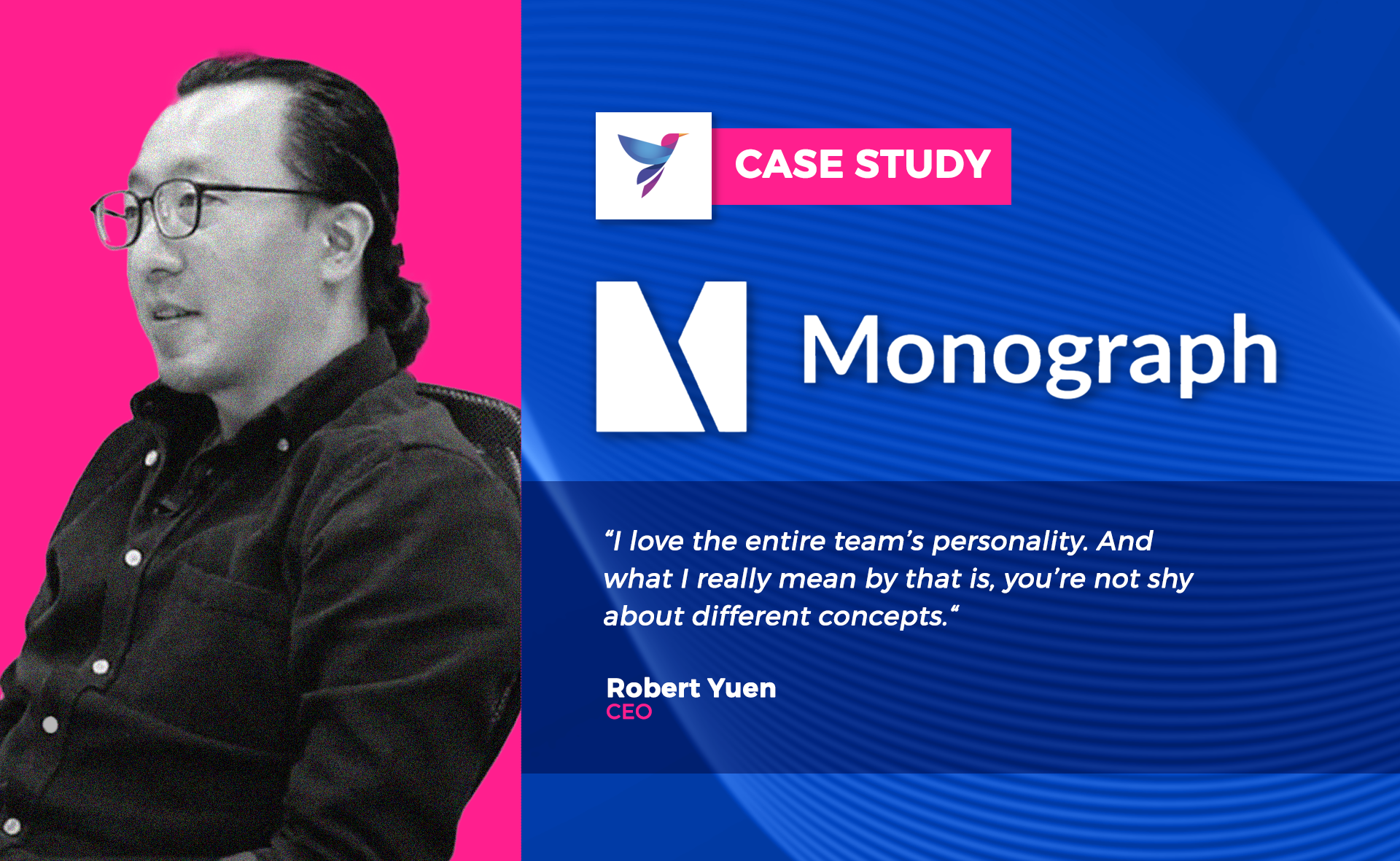 CASE STUDY

Monograph

“I love the entire team’s personality. And what I really mean by that is, you’re not shy about different concepts.“

Robert Yuen
CEO